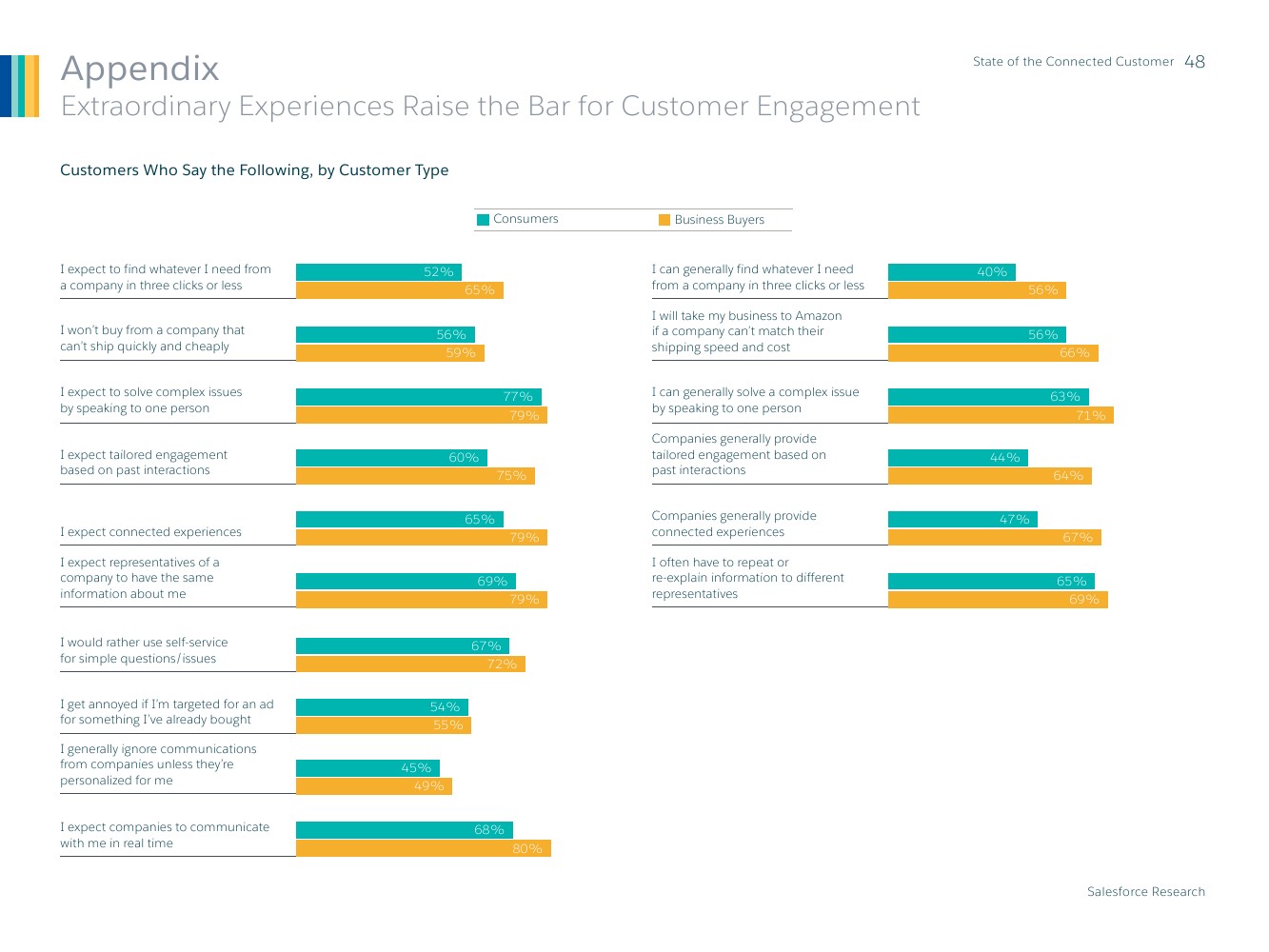 Appendix
Extraordinary Experiences Raise the Bar for Customer Engagement

State of the Connected Customer 48

Customers Who Say the Following, by Customer Type

Consumers Business Buyers

I expect to find whatever I need from a company in three clicks or less 52% 65%

I won't buy from a company that can't ship quickly and cheaply 56% 59%

I expect to solve complex issues by speaking to one person 77% 79%

I expect tailored engagement based on past interactions 60% 75%

I expect connected experiences 65% 79%

I expect representatives of a company to have the same information about me 69% 79%

I would rather use self-service for simple questions/issues 67% 72%

I get annoyed if I'm targeted for an ad for something I've already bought 54% 55%

I generally ignore communications from companies unless they're personalized for me 45% 49%

I expect companies to communicate with me in real time 68% 80%

I can generally find whatever I need from a company in three clicks or less 40% 56%

I will take my business to Amazon if a company can't match their shipping speed and cost 56% 66%

I can generally solve a complex issue by speaking to one person 63% 71%

Companies generally provide tailored engagement based on past interactions 44% 64%

Companies generally provide connected experiences 47% 67%

I often have to repeat or re-explain information to different representatives 65% 69%

Salesforce Research